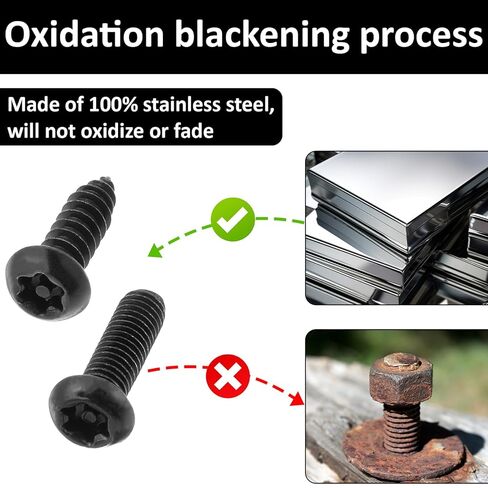 Oxidation blackening process

Made of 100% stainless steel, will not oxidize or fade